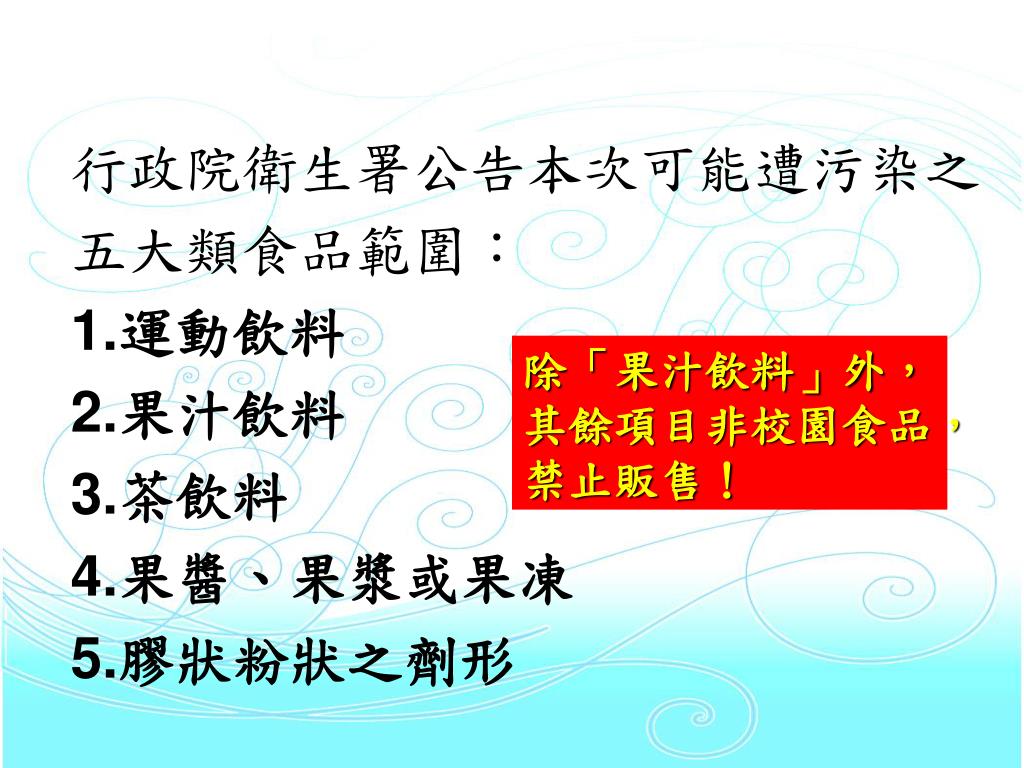 行政院衛生署公告本次可能遭污染之五大類食品範圍：
1.運動飲料
2.果汁飲料
3.茶飲料
4.果醬、果漿或果凍
5.膠狀粉狀之劑形

除「果汁飲料」外，其餘項目非校園食品，禁止販售！